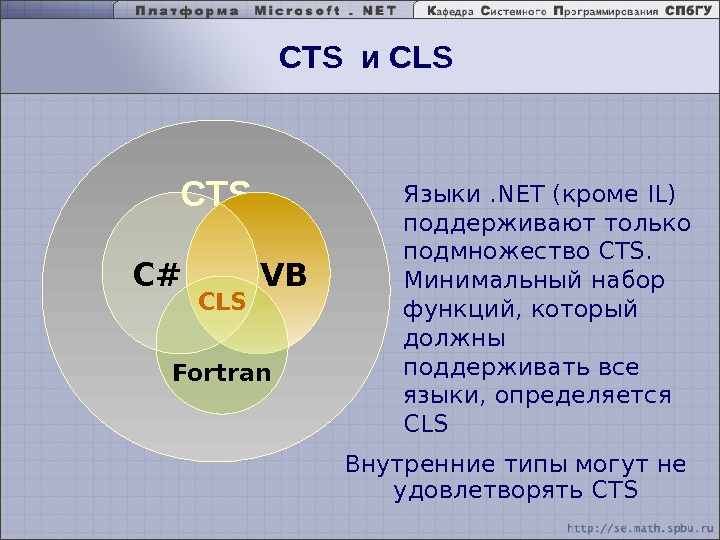 Платформа Microsoft . NET

Кафедра Системного Программирования СПбГУ

CTS и CLS

CTS

C#

VB

CLS

Fortran

Языки .NET (кроме IL) поддерживают только подмножество CTS. Минимальный набор функций, который должны поддерживать все языки, определяется CLS

Внутренние типы могут не удовлетворять CTS

http://se.math.spbu.ru